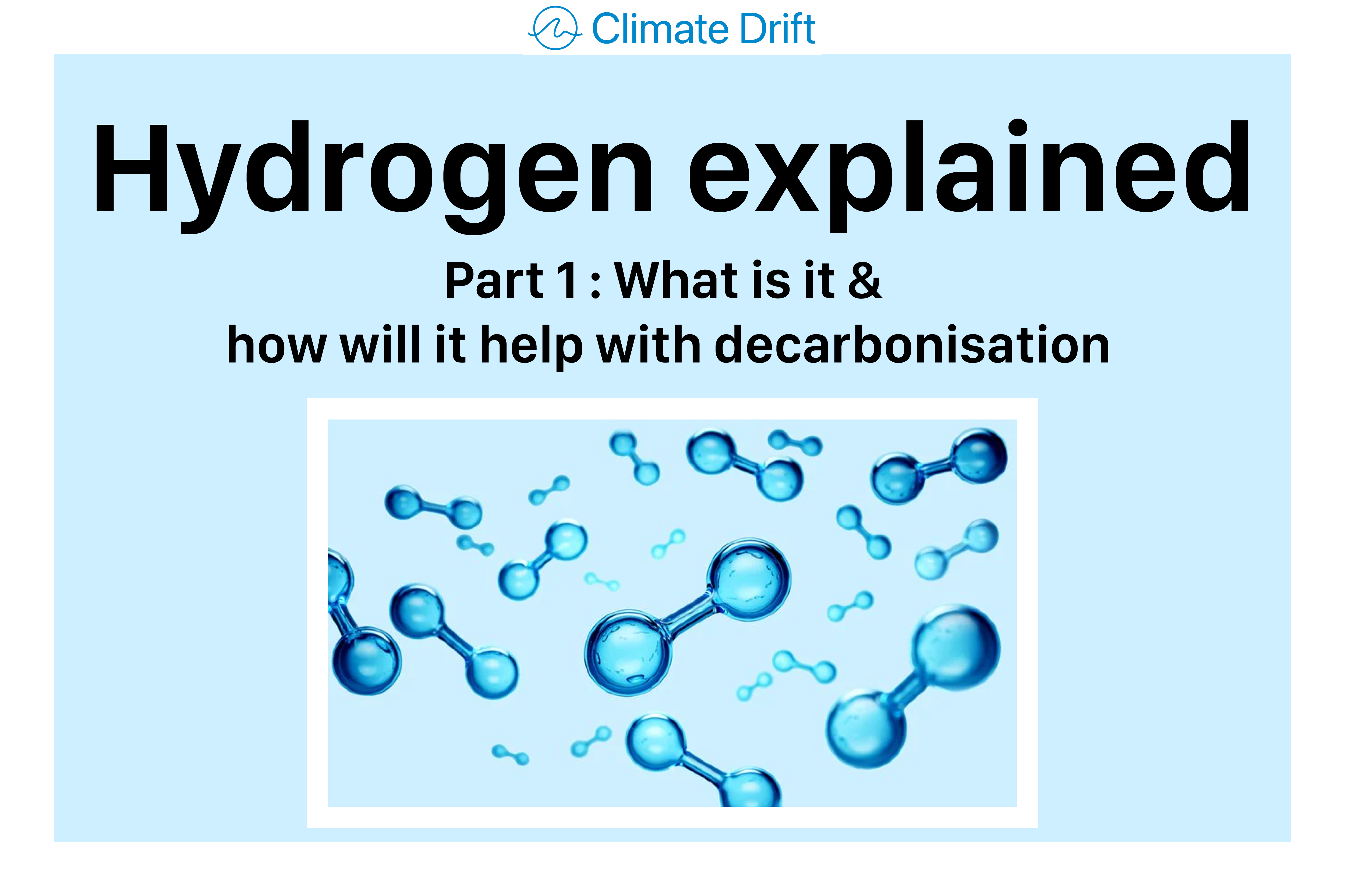 Climate Drift

Hydrogen explained

Part 1 : What is it &
how will it help with decarbonisation